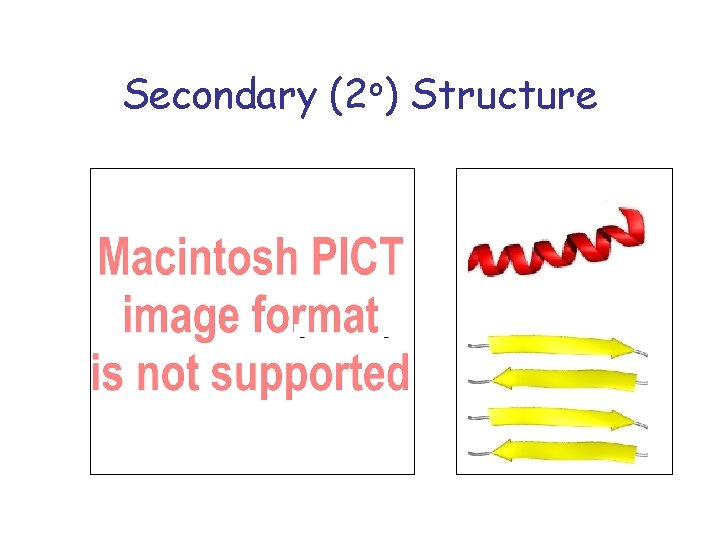 Secondary (2°) Structure

Macintosh PICT image format is not supported